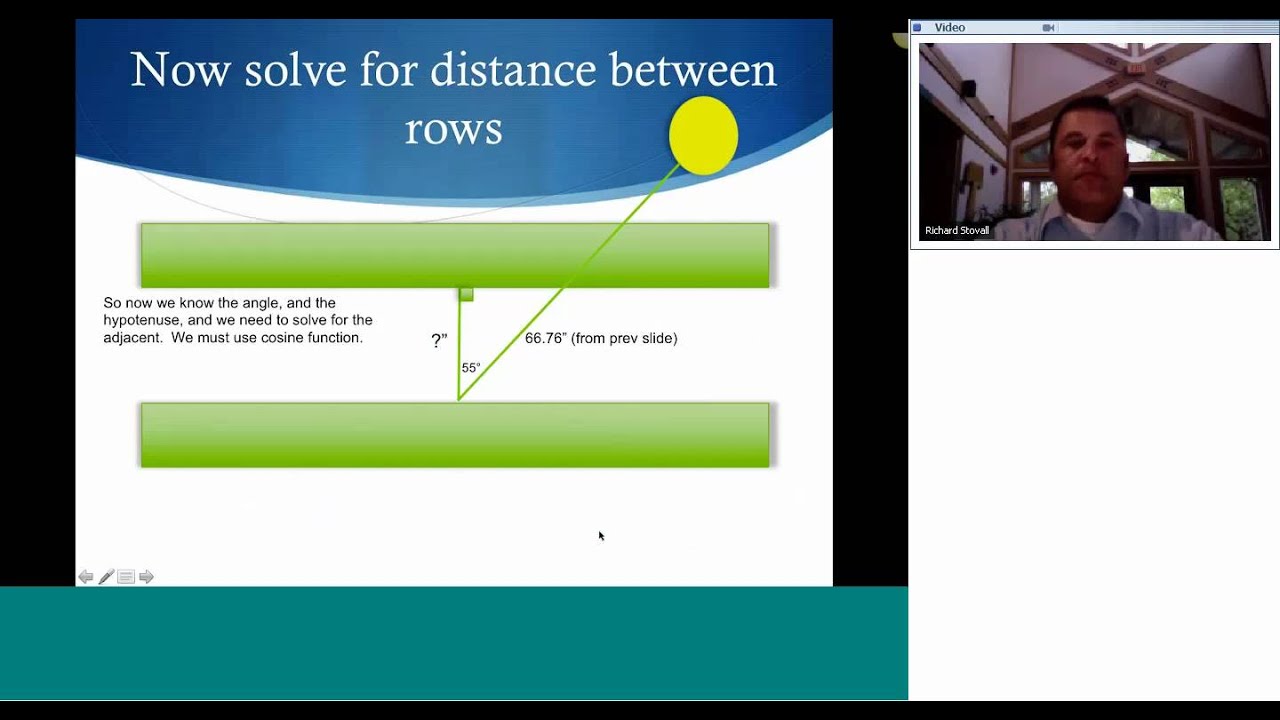 Now solve for distance between rows

So now we know the angle, and the hypotenuse, and we need to solve for the adjacent. We must use cosine function.

?"

55°

66.76" (from prev slide)

Video

Richard Stovall